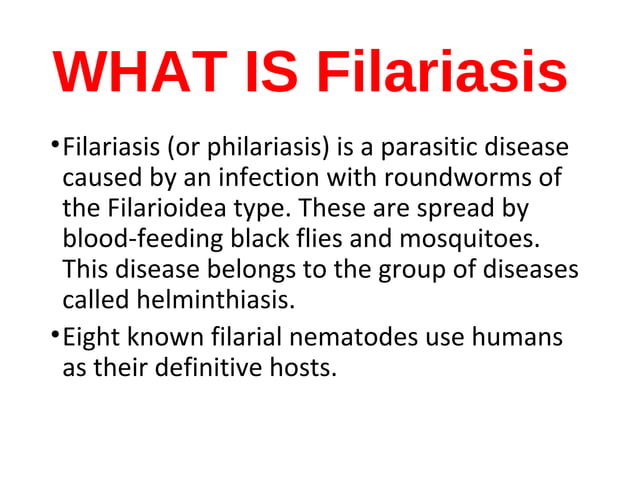 WHAT IS Filariasis

• Filariasis (or philariasis) is a parasitic disease caused by an infection with roundworms of the Filarioidea type. These are spread by blood-feeding black flies and mosquitoes. This disease belongs to the group of diseases called helminthiasis.

• Eight known filarial nematodes use humans as their definitive hosts.